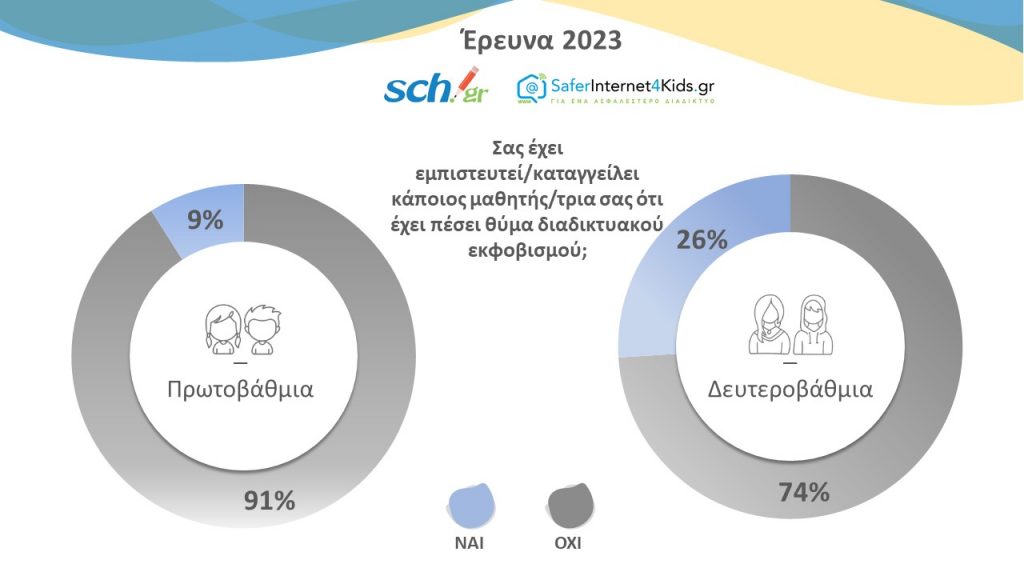 Έρευνα 2023

sch.gr

SaferInternet4Kids.gr
ΓΙΑ ΕΝΑ ΑΣΦΑΛΕΣΤΕΡΟ ΔΙΑΔΙΚΤΥΟ

Σας έχει εμπιστευτεί/καταγγείλει κάποιος μαθητής/τρια σας ότι έχει πέσει θύμα διαδικτυακού εκφοβισμού;

9%

Πρωτοβάθμια

91%

26%

Δευτεροβάθμια

74%

ΝΑΙ

ΟΧΙ